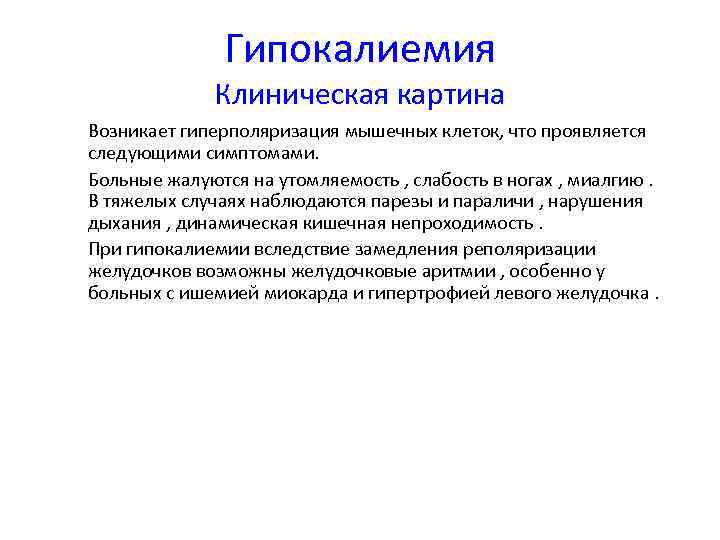 Гипокалиемия
Клиническая картина

Возникает гиперполяризация мышечных клеток, что проявляется следующими симптомами.

Больные жалуются на утомляемость , слабость в ногах , миалгию . В тяжелых случаях наблюдаются парезы и параличи , нарушения дыхания , динамическая кишечная непроходимость .

При гипокалиемии вследствие замедления реполяризации желудочков возможны желудочковые аритмии , особенно у больных с ишемией миокарда и гипертрофией левого желудочка .